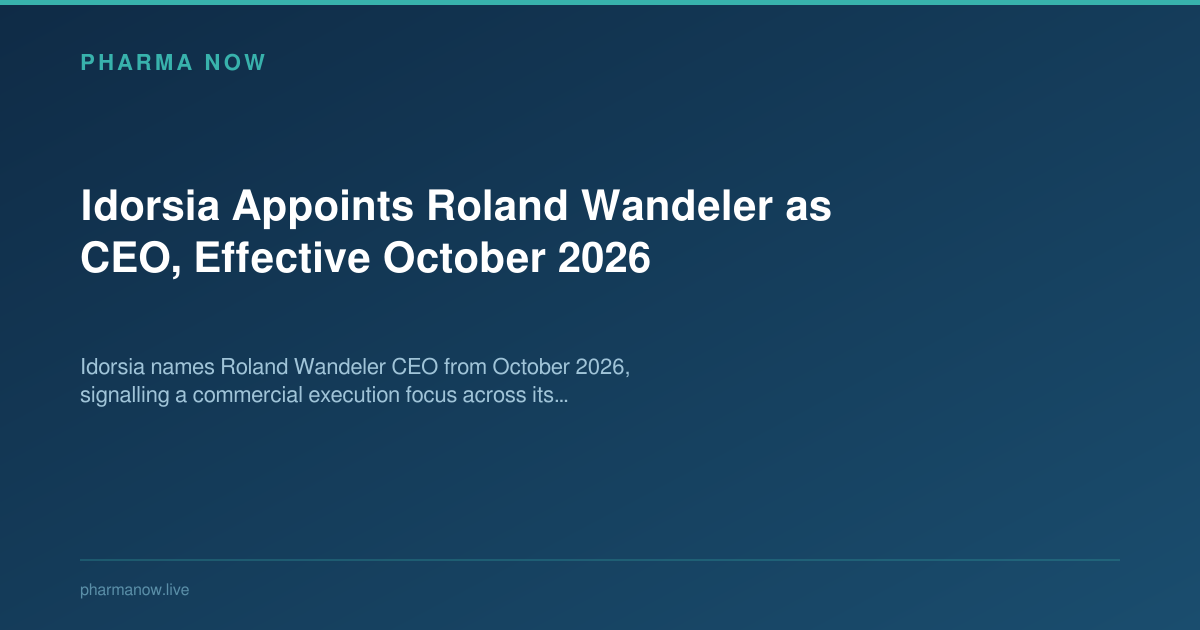 PHARMA NOW

Idorsia Appoints Roland Wandeler as CEO, Effective October 2026

Idorsia names Roland Wandeler CEO from October 2026, signalling a commercial execution focus across its…

pharmanow.live